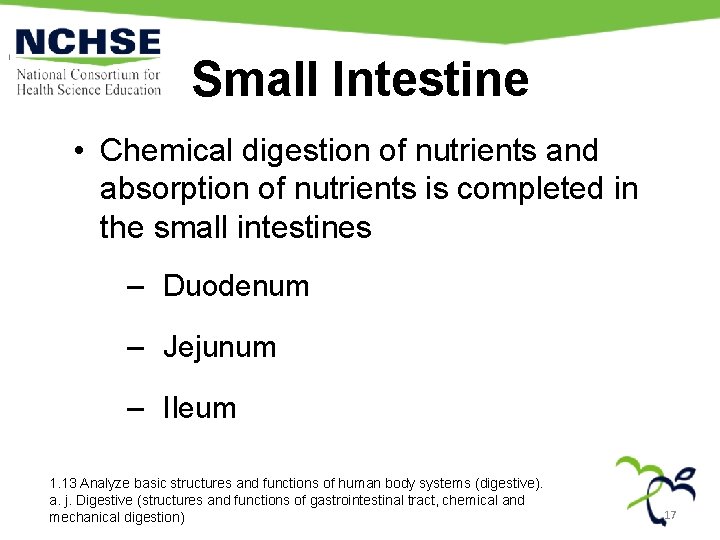 NCHSE
National Consortium for Health Science Education

Small Intestine

• Chemical digestion of nutrients and absorption of nutrients is completed in the small intestines

– Duodenum

– Jejunum

– Ileum

1.13 Analyze basic structures and functions of human body systems (digestive).
a. j. Digestive (structures and functions of gastrointestinal tract, chemical and mechanical digestion)

17